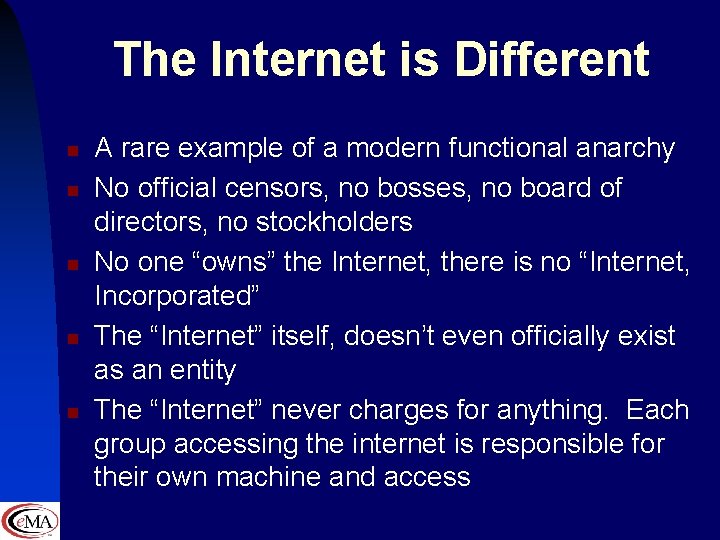 The Internet is Different

- A rare example of a modern functional anarchy
- No official censors, no bosses, no board of directors, no stockholders
- No one “owns” the Internet, there is no “Internet, Incorporated”
- The “Internet” itself, doesn’t even officially exist as an entity
- The “Internet” never charges for anything.  Each group accessing the internet is responsible for their own machine and access

eMA